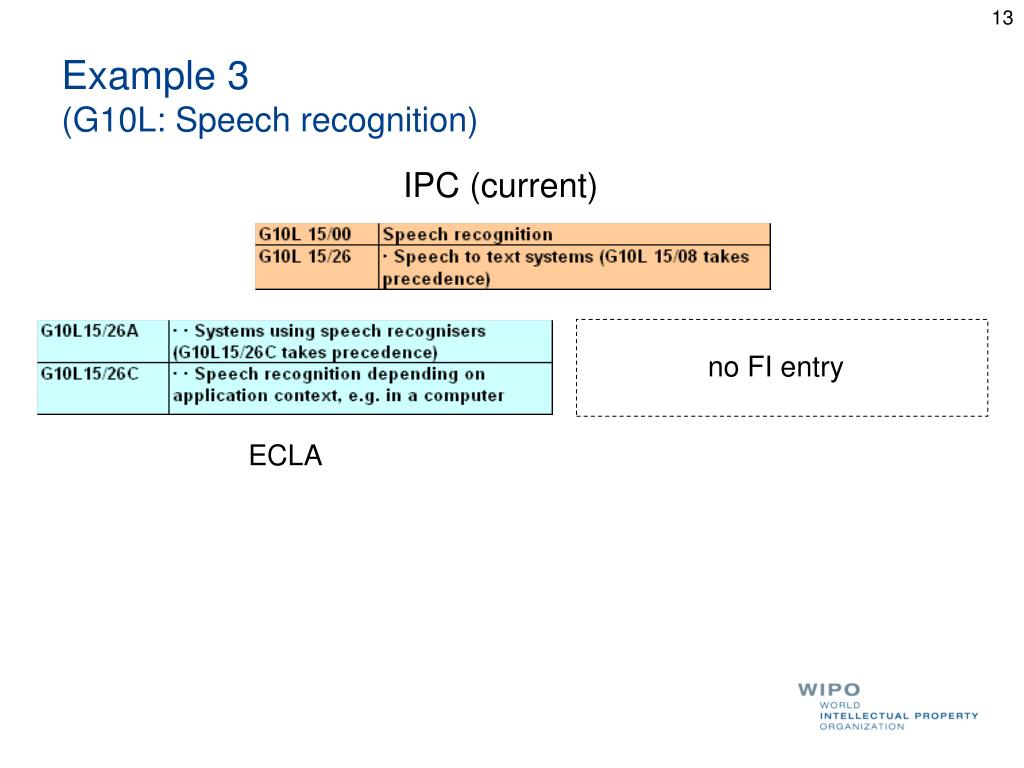 13

Example 3
(G10L: Speech recognition)

IPC (current)

| G10L 15/00 | Speech recognition |
|---|---|
| G10L 15/26 | · Speech to text systems (G10L 15/08 takes precedence) |

| G10L15/26A | · · Systems using speech recognisers (G10L15/26C takes precedence) |
|---|---|
| G10L15/26C | · · Speech recognition depending on application context, e.g. in a computer |

no FI entry

ECLA

WIPO
WORLD
INTELLECTUAL PROPERTY
ORGANIZATION